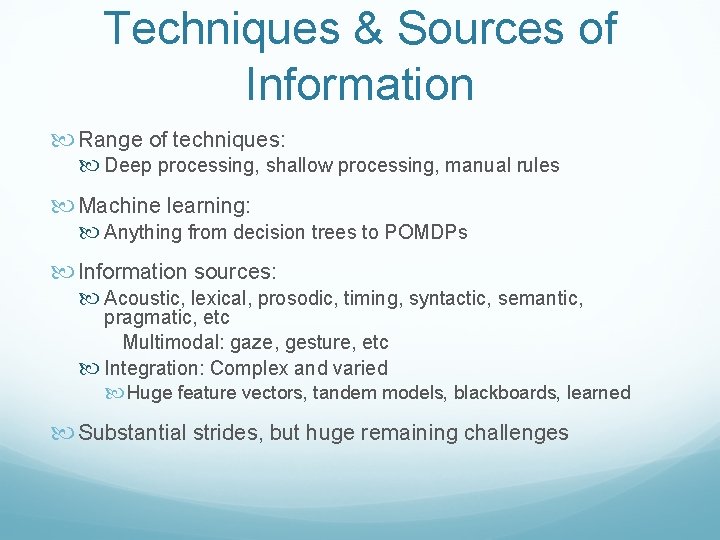 Techniques & Sources of Information

Range of techniques:

Deep processing, shallow processing, manual rules

Machine learning:

Anything from decision trees to POMDPs

Information sources:

Acoustic, lexical, prosodic, timing, syntactic, semantic, pragmatic, etc

Multimodal: gaze, gesture, etc

Integration: Complex and varied

Huge feature vectors, tandem models, blackboards, learned

Substantial strides, but huge remaining challenges